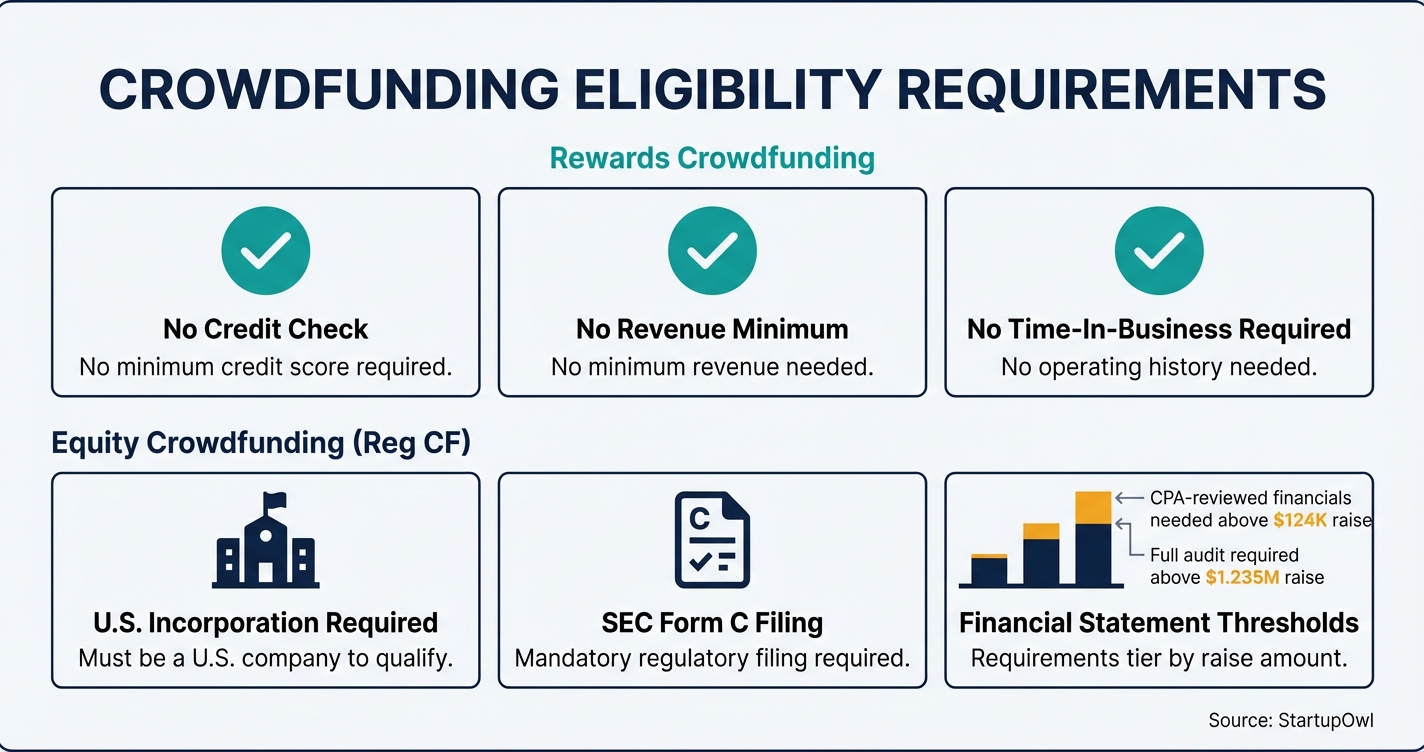 CROWDFUNDING ELIGIBILITY REQUIREMENTS

Rewards Crowdfunding

No Credit Check
No minimum credit score required.

No Revenue Minimum
No minimum revenue needed.

No Time-In-Business Required
No operating history needed.

Equity Crowdfunding (Reg CF)

U.S. Incorporation Required
Must be a U.S. company to qualify.

C

SEC Form C Filing
Mandatory regulatory filing required.

CPA-reviewed financials needed above $124K raise

Full audit required above $1.235M raise

Financial Statement Thresholds
Requirements tier by raise amount.

Source: StartupOwl